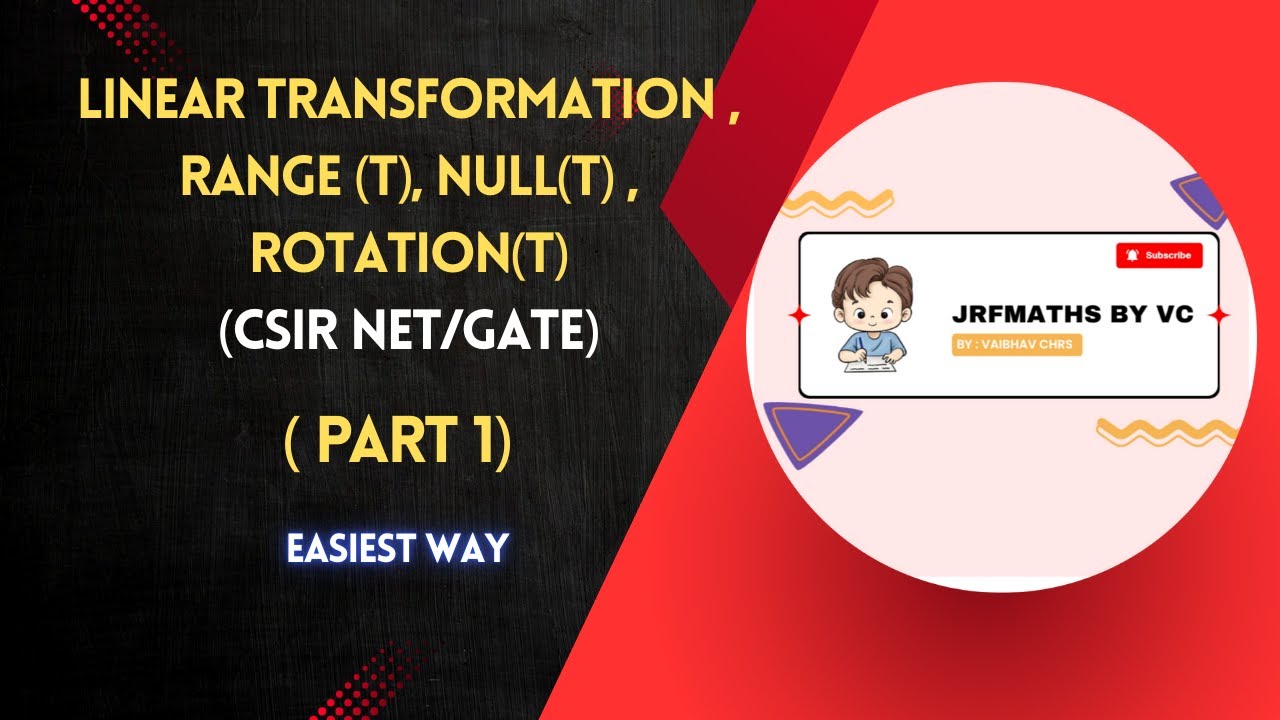 LINEAR TRANSFORMATION , RANGE (T), NULL(T) , ROTATION(T)
(CSIR NET/GATE)

( PART 1)

EASIEST WAY

Subscribe

JRFMATHS BY VC

BY : VAIBHAV CHRS